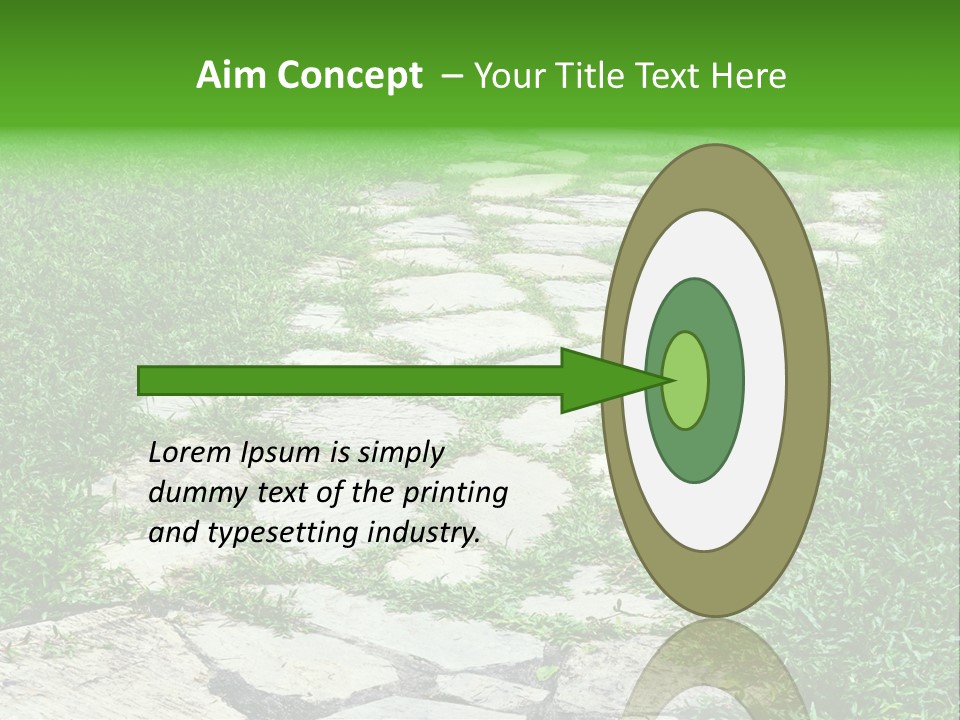 Aim Concept – Your Title Text Here

Lorem Ipsum is simply dummy text of the printing and typesetting industry.